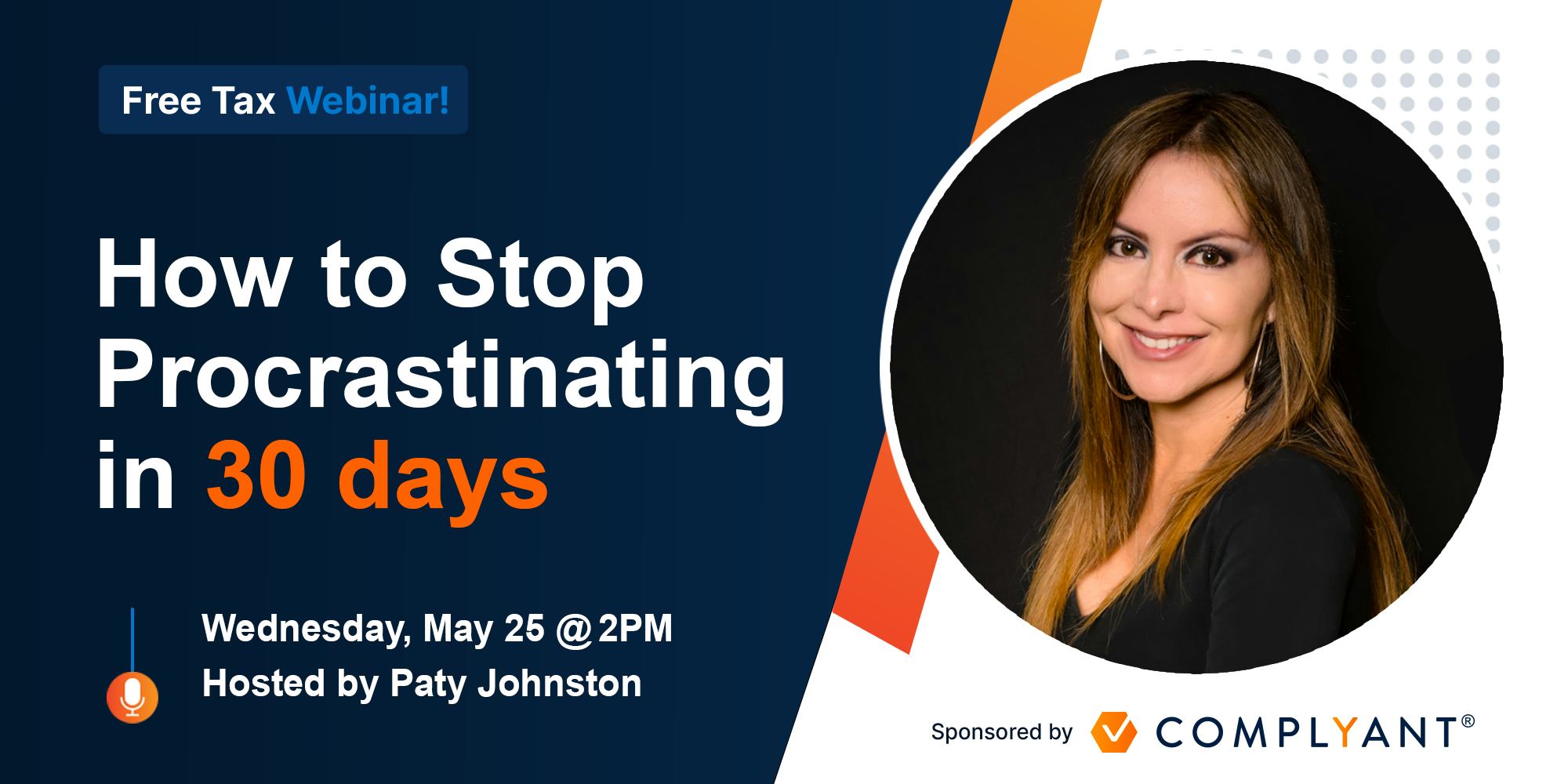 Free Tax Webinar!

How to Stop Procrastinating in 30 days

Wednesday, May 25 @ 2PM
Hosted by Paty Johnston

Sponsored by COMPLYANT®